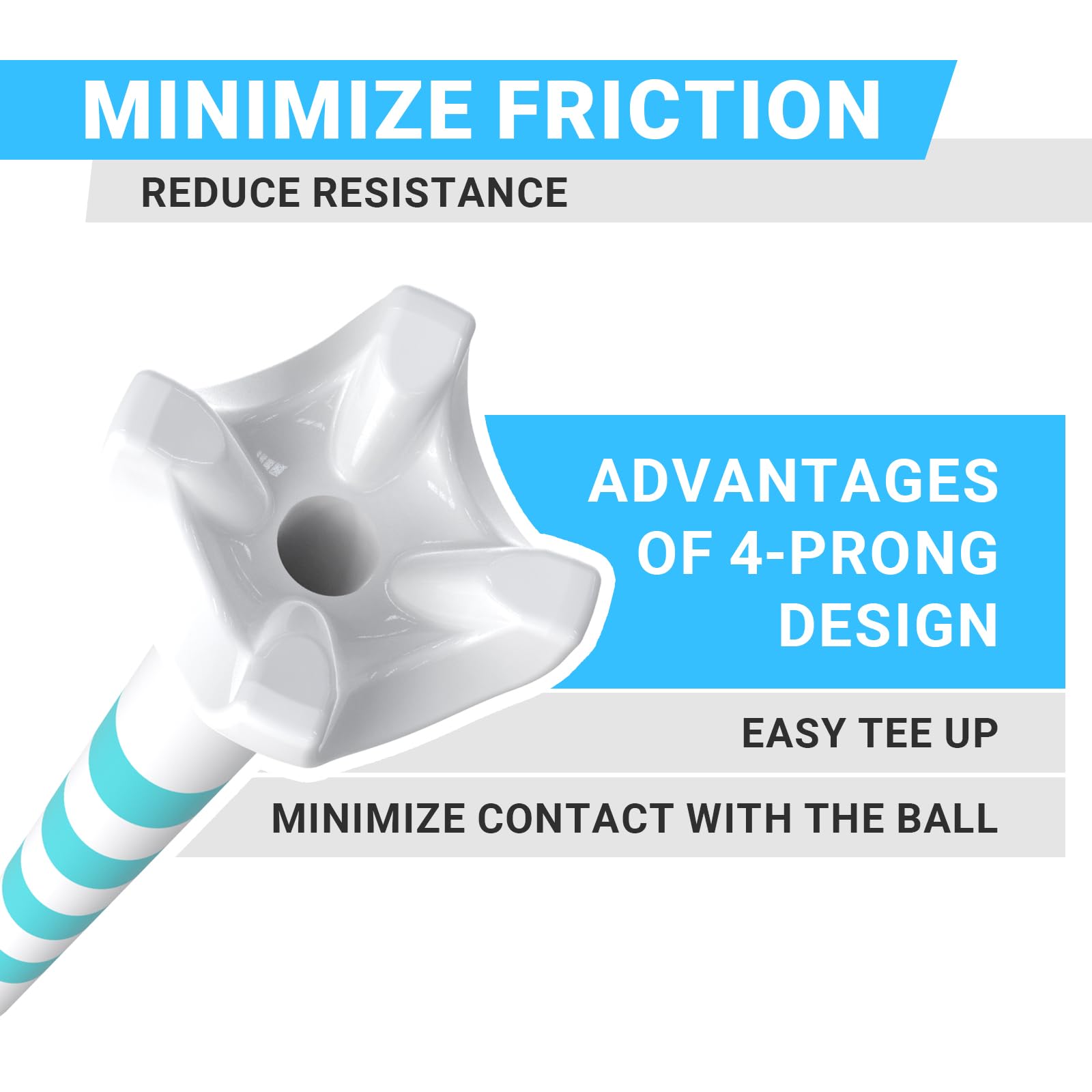 MINIMIZE FRICTION

REDUCE RESISTANCE

ADVANTAGES OF 4-PRONG DESIGN

EASY TEE UP

MINIMIZE CONTACT WITH THE BALL